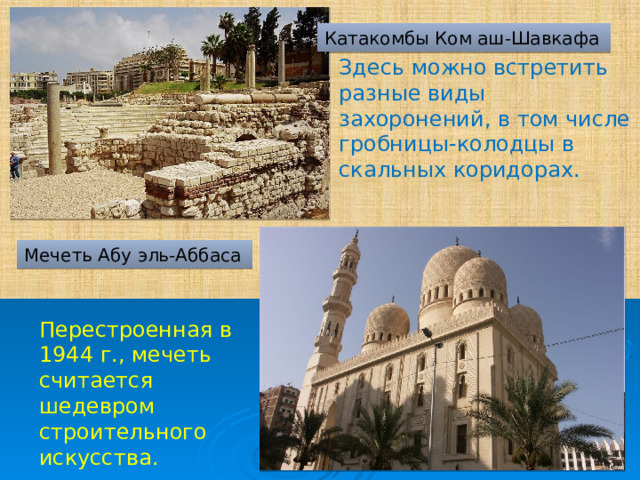 Катакомбы Ком аш-Шавкафа

Здесь можно встретить разные виды захоронений, в том числе гробницы-колодцы в скальных коридорах.

Мечеть Абу эль-Аббаса

Перестроенная в 1944 г., мечеть считается шедевром строительного искусства.